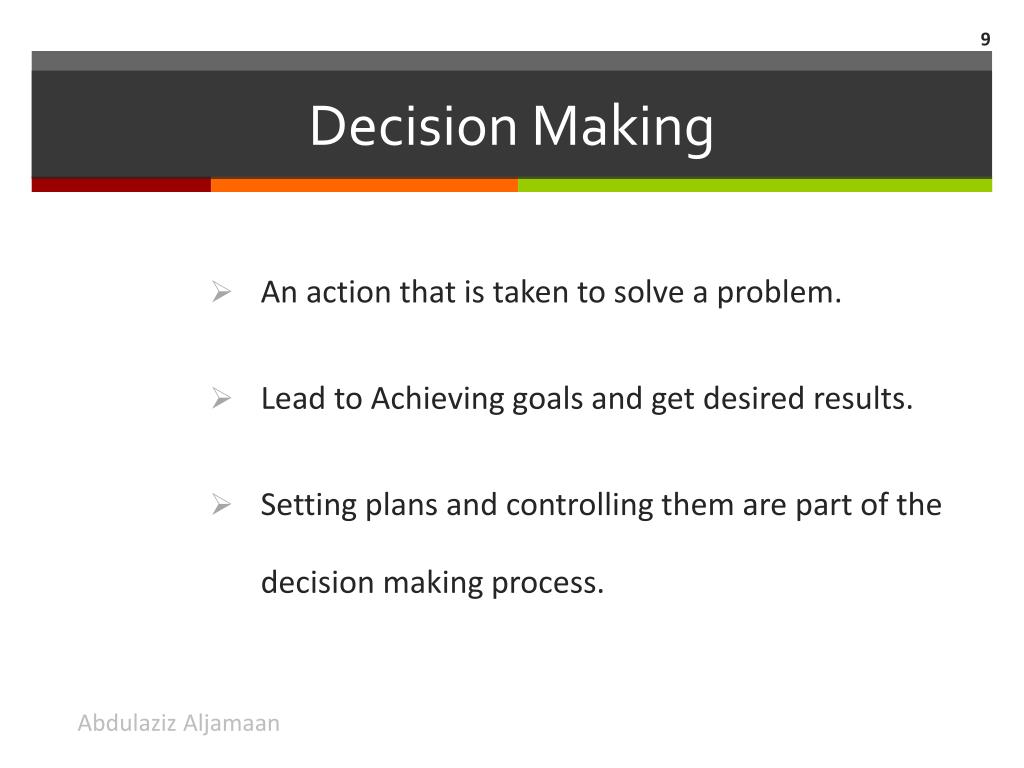 9

Decision Making

➢ An action that is taken to solve a problem.

➢ Lead to Achieving goals and get desired results.

➢ Setting plans and controlling them are part of the decision making process.

Abdulaziz Aljamaan